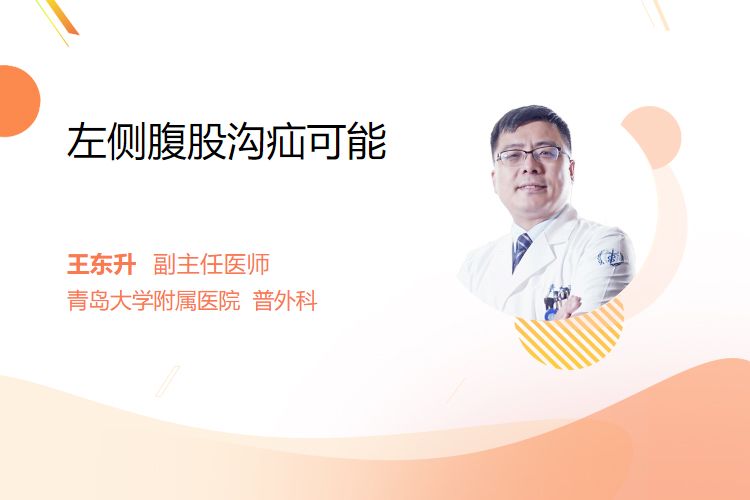 左侧腹股沟疝可能

王东升 副主任医师
青岛大学附属医院 普外科